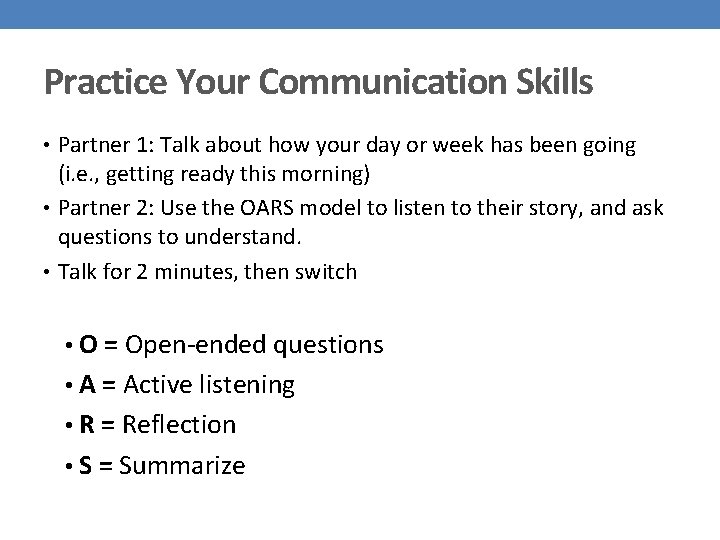 Practice Your Communication Skills

• Partner 1: Talk about how your day or week has been going (i.e., getting ready this morning)
• Partner 2: Use the OARS model to listen to their story, and ask questions to understand.
• Talk for 2 minutes, then switch

• O = Open-ended questions
• A = Active listening
• R = Reflection
• S = Summarize